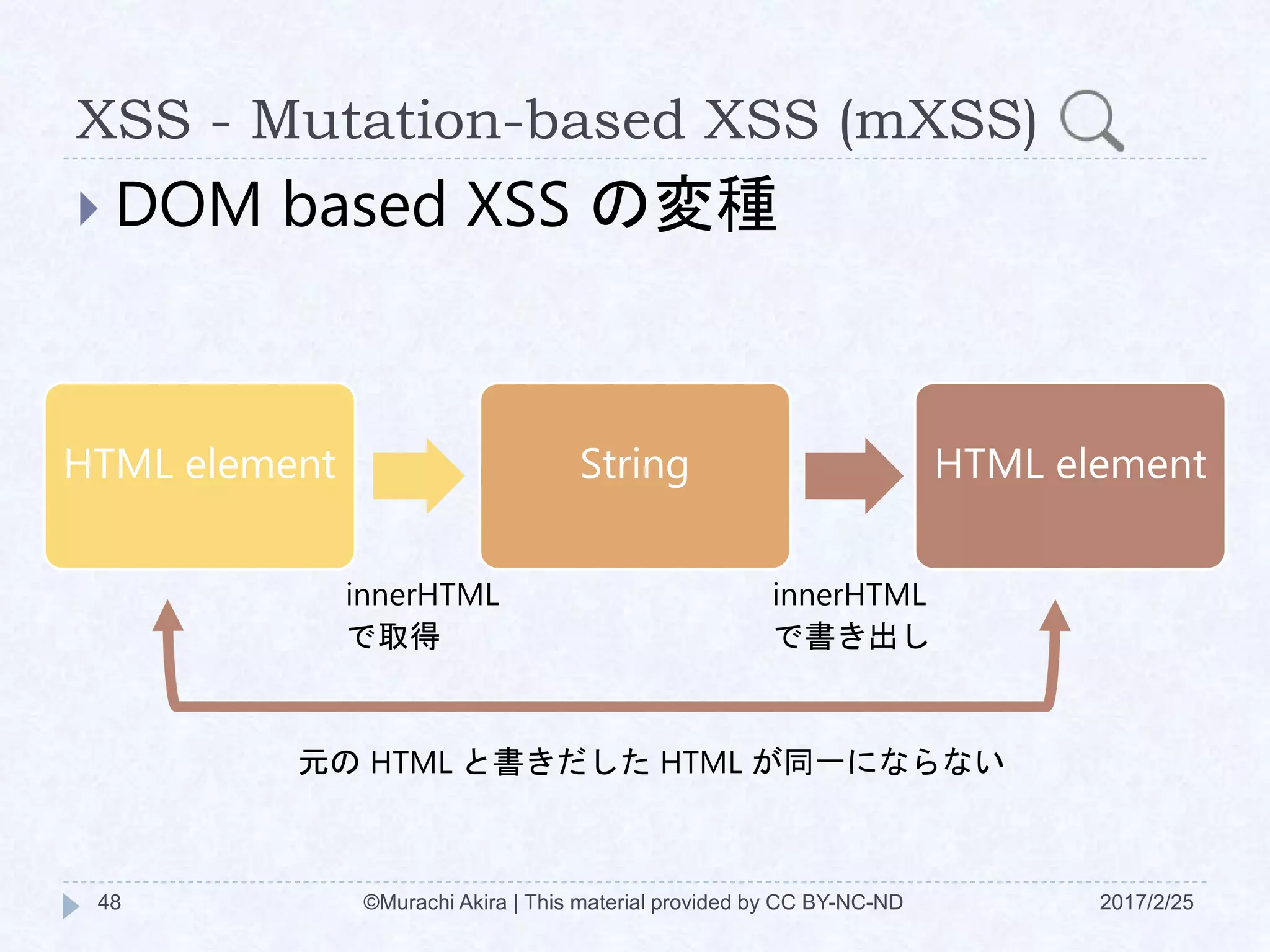 XSS - Mutation-based XSS (mXSS)

DOM based XSS の変種

HTML element

String

HTML element

innerHTML
で取得

innerHTML
で書き出し

元の HTML と書きだした HTML が同一にならない

48

©Murachi Akira | This material provided by CC BY-NC-ND

2017/2/25